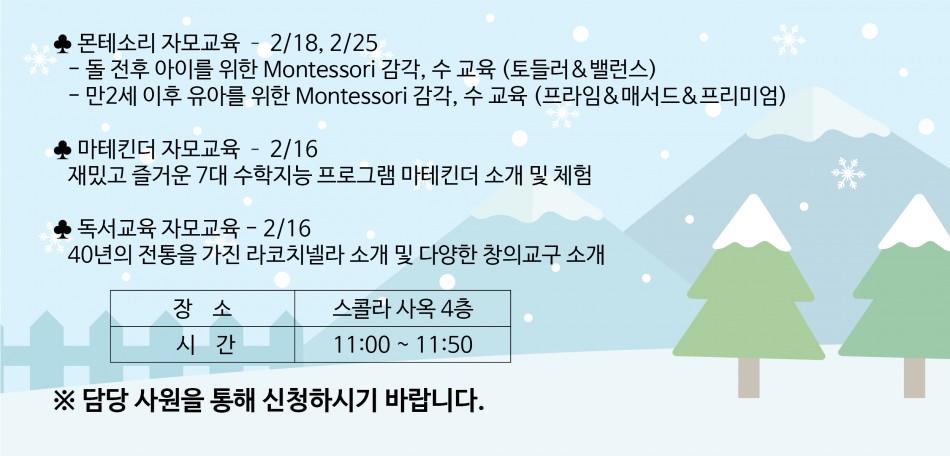 ♣ 몬테소리 자모교육 - 2/18, 2/25
- 돌 전후 아이를 위한 Montessori 감각, 수 교육 (토들러&밸런스)
- 만2세 이후 유아를 위한 Montessori 감각, 수 교육 (프라임&매서드&프리미엄)

♣ 마테킨더 자모교육 - 2/16
재밌고 즐거운 7대 수학지능 프로그램 마테킨더 소개 및 체험

♣ 독서교육 자모교육 - 2/16
40년의 전통을 가진 라코치넬라 소개 및 다양한 창의교구 소개

| 장 소 | 스콜라 사옥 4층 |
|---|---|
| 시 간 | 11:00 ~ 11:50 |

※ 담당 사원을 통해 신청하시기 바랍니다.